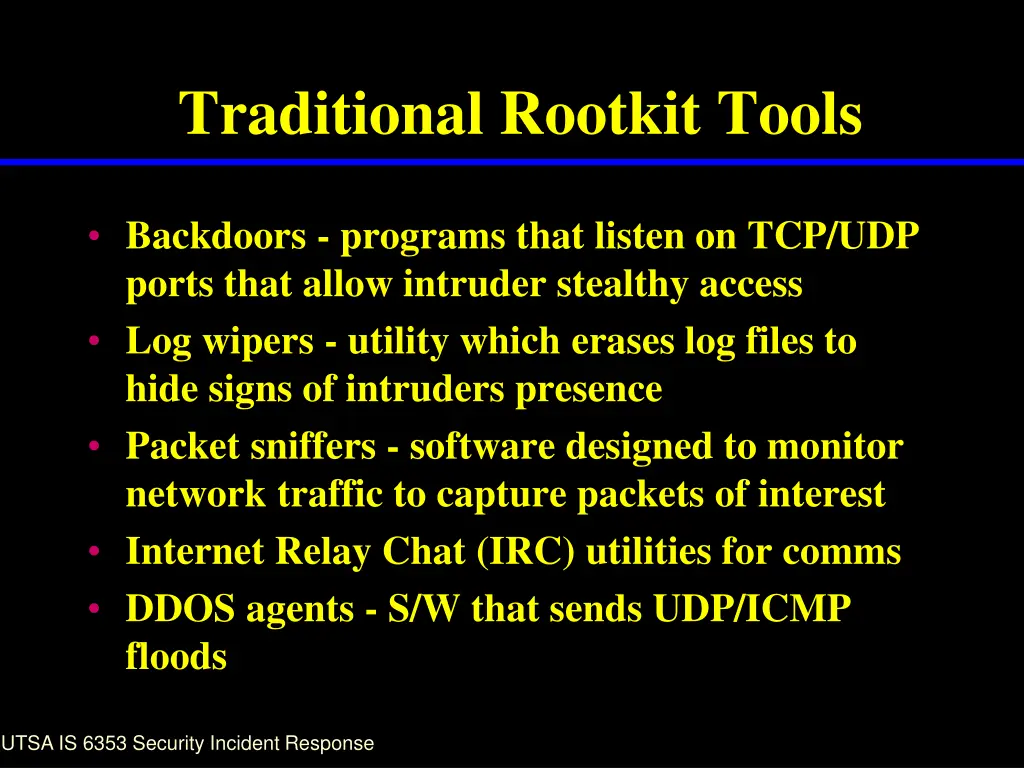 Traditional Rootkit Tools

• Backdoors - programs that listen on TCP/UDP ports that allow intruder stealthy access
• Log wipers - utility which erases log files to hide signs of intruders presence
• Packet sniffers - software designed to monitor network traffic to capture packets of interest
• Internet Relay Chat (IRC) utilities for comms
• DDOS agents - S/W that sends UDP/ICMP floods

UTSA IS 6353 Security Incident Response